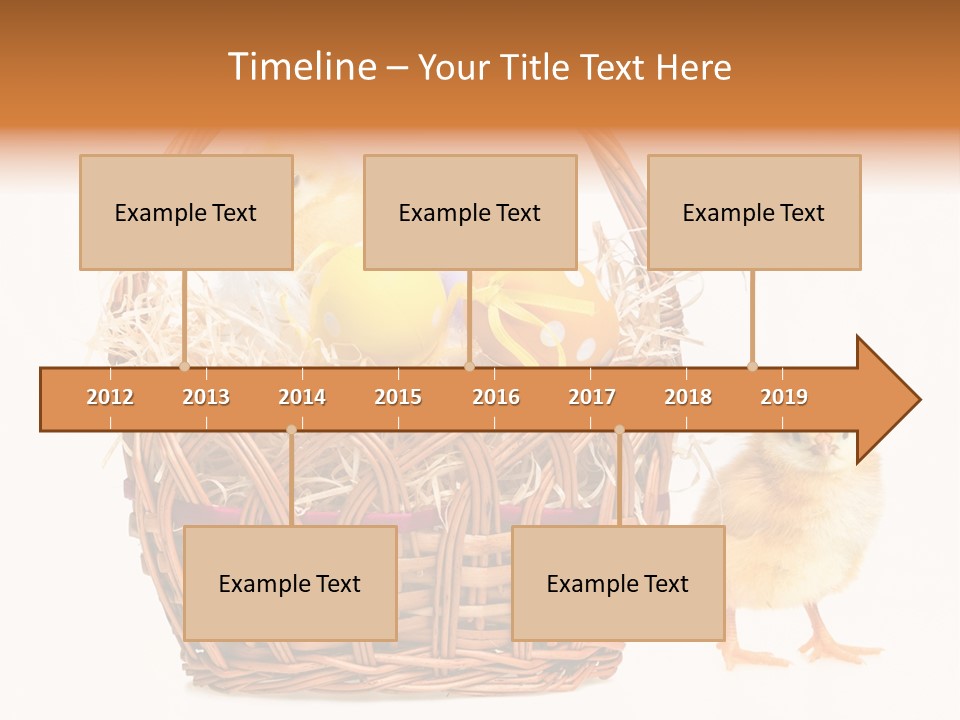 Timeline – Your Title Text Here

Example Text

Example Text

Example Text

2012
2013
2014
2015
2016
2017
2018
2019

Example Text

Example Text